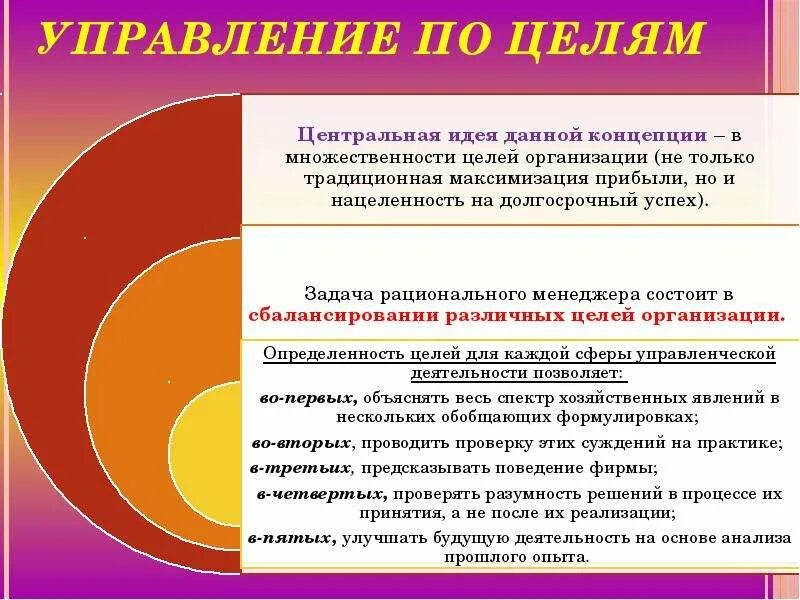 УПРАВЛЕНИЕ ПО ЦЕЛЯМ

Центральная идея данной концепции – в множественности целей организации (не только традиционная максимизация прибыли, но и нацеленность на долгосрочный успех).

Задача рационального менеджера состоит в сбалансировании различных целей организации.

Определенность целей для каждой сферы управленческой деятельности позволяет:

во-первых, объяснять весь спектр хозяйственных явлений в нескольких обобщающих формулировках;

во-вторых, проводить проверку этих суждений на практике;

в-третьих, предсказывать поведение фирмы;

в-четвертых, проверять разумность решений в процессе их принятия, а не после их реализации;

в-пятых, улучшать будущую деятельность на основе анализа прошлого опыта.